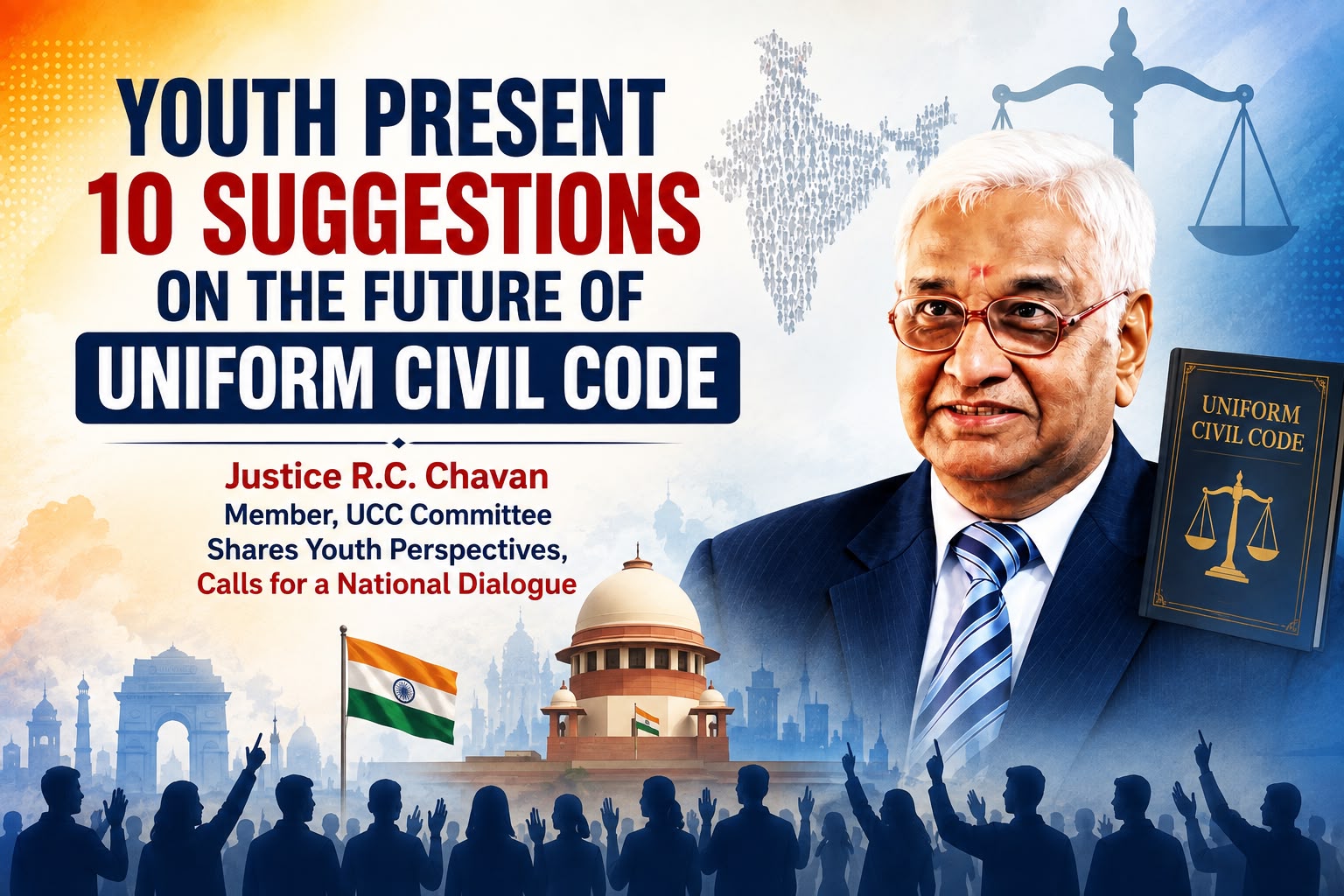 YOUTH PRESENT
10 SUGGESTIONS
ON THE FUTURE OF
UNIFORM CIVIL CODE

Justice R.C. Chavan
Member, UCC Committee
Shares Youth Perspectives,
Calls for a National Dialogue

UNIFORM CIVIL CODE